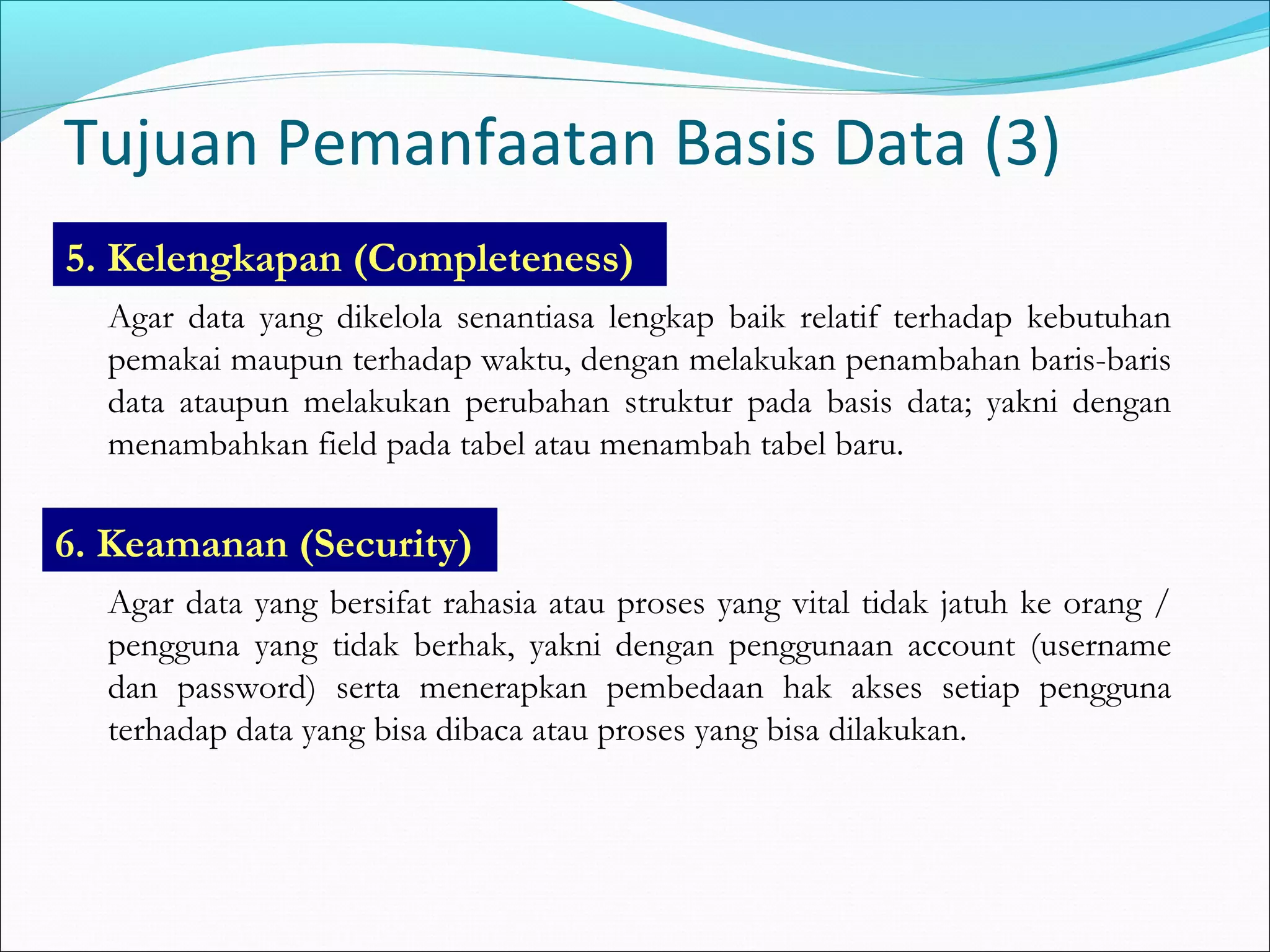 Tujuan Pemanfaatan Basis Data (3)

5. Kelengkapan (Completeness)

Agar data yang dikelola senantiasa lengkap baik relatif terhadap kebutuhan pemakai maupun terhadap waktu, dengan melakukan penambahan baris-baris data ataupun melakukan perubahan struktur pada basis data; yakni dengan menambahkan field pada tabel atau menambah tabel baru.

6. Keamanan (Security)

Agar data yang bersifat rahasia atau proses yang vital tidak jatuh ke orang / pengguna yang tidak berhak, yakni dengan penggunaan account (username dan password) serta menerapkan pembedaan hak akses setiap pengguna terhadap data yang bisa dibaca atau proses yang bisa dilakukan.